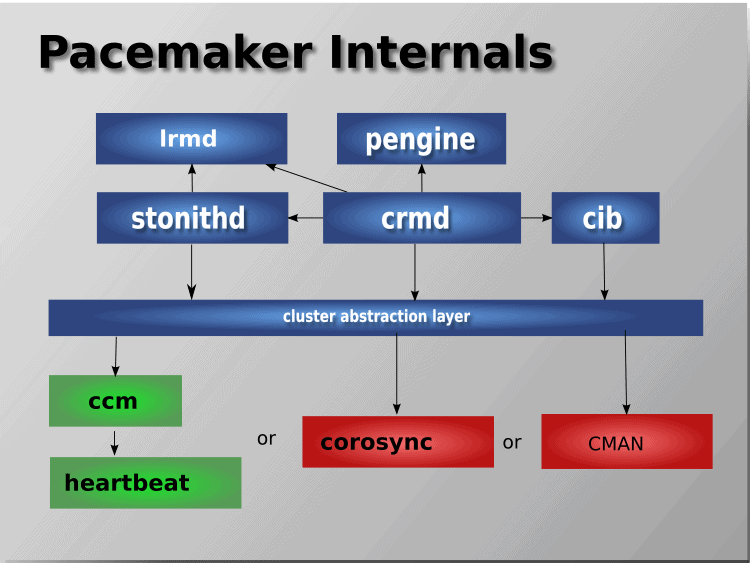 Pacemaker Internals

lrmd

pengine

stonithd

crmd

cib

cluster abstraction layer

ccm

heartbeat

or

corosync

or

CMAN